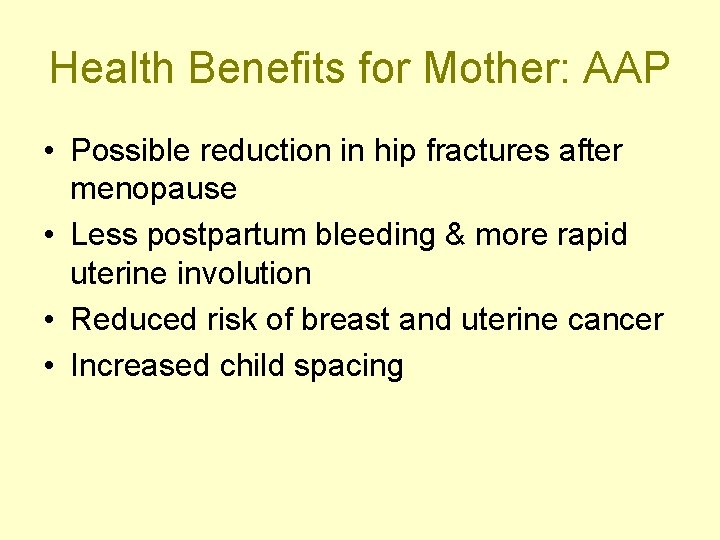 Health Benefits for Mother: AAP

• Possible reduction in hip fractures after menopause
• Less postpartum bleeding & more rapid uterine involution
• Reduced risk of breast and uterine cancer
• Increased child spacing